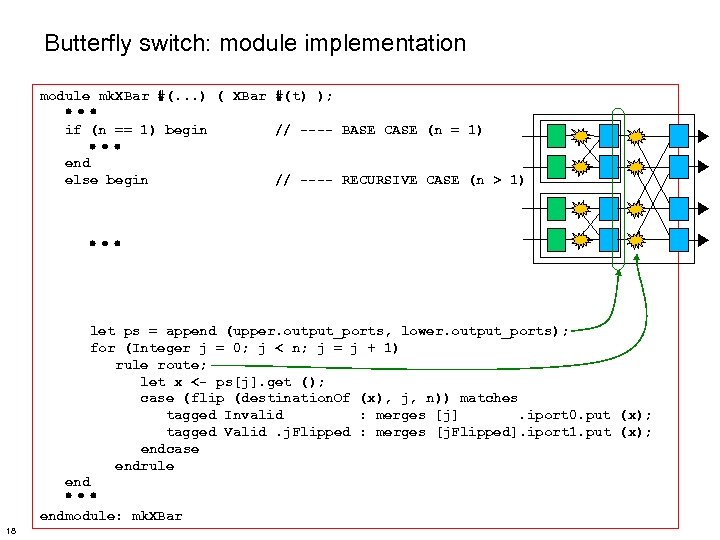 Butterfly switch: module implementation

module mkXBar #(...) ( XBar #(t) );
...
if (n == 1) begin // ---- BASE CASE (n = 1)
...
end
else begin // ---- RECURSIVE CASE (n > 1)

...

let ps = append (upper.output_ports, lower.output_ports);
for (Integer j = 0; j < n; j = j + 1)
rule route;
let x <- ps[j].get ();
case (flip (destinationOf (x), j, n)) matches
tagged Invalid : merges [j] .iport0.put (x);
tagged Valid .jFlipped : merges [jFlipped].iport1.put (x);
endcase
endrule
end
...
endmodule: mkXBar

18